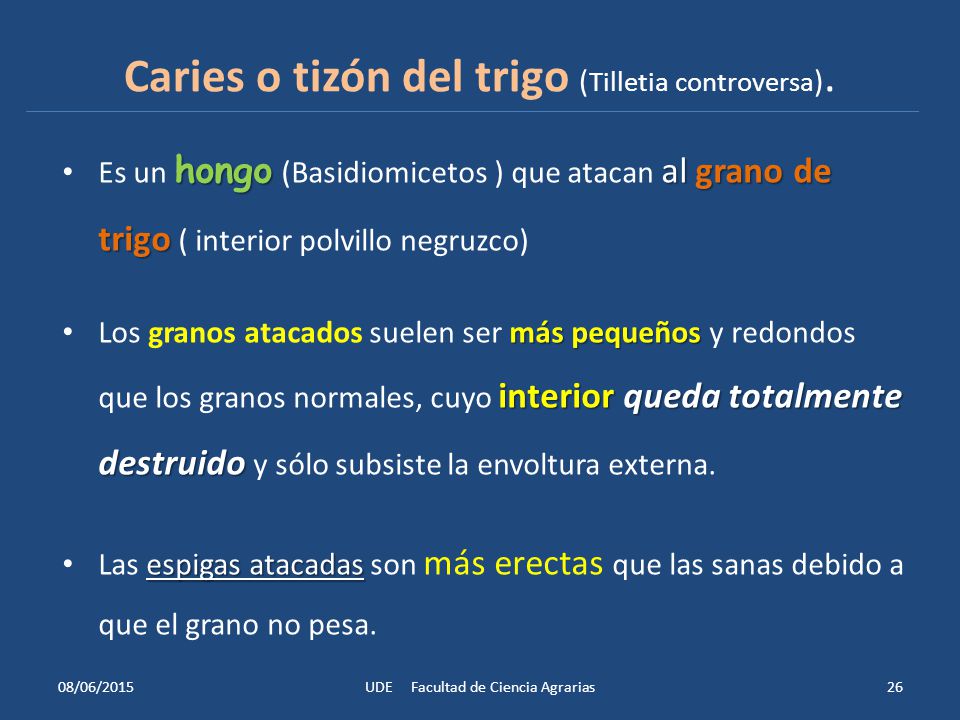 Caries o tizón del trigo (Tilletia controversa).

• Es un hongo (Basidiomicetos ) que atacan al grano de trigo ( interior polvillo negruzco)

• Los granos atacados suelen ser más pequeños y redondos que los granos normales, cuyo interior queda totalmente destruido y sólo subsiste la envoltura externa.

• Las espigas atacadas son más erectas que las sanas debido a que el grano no pesa.

08/06/2015 UDE Facultad de Ciencia Agrarias 26